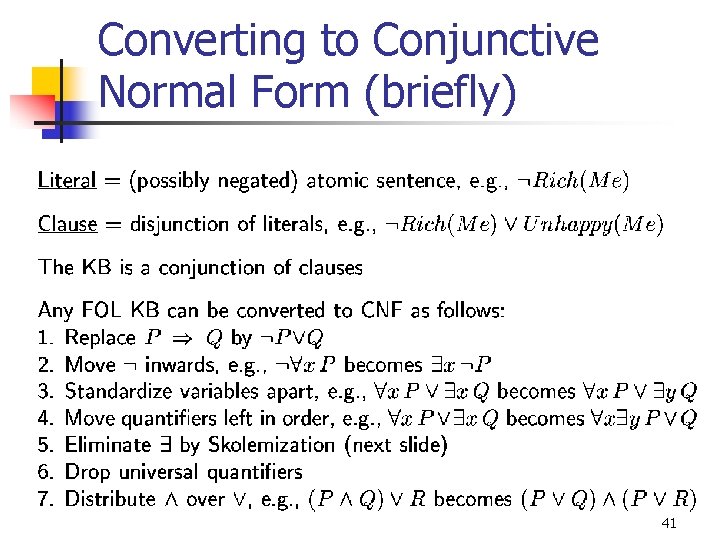 Converting to Conjunctive Normal Form (briefly)

Literal = (possibly negated) atomic sentence, e.g., $\neg Rich(Me)$

Clause = disjunction of literals, e.g., $\neg Rich(Me) \vee Unhappy(Me)$

The KB is a conjunction of clauses

Any FOL KB can be converted to CNF as follows:
1. Replace $P \Rightarrow Q$ by $\neg P \vee Q$
2. Move $\neg$ inwards, e.g., $\neg \forall x\, P$ becomes $\exists x\, \neg P$
3. Standardize variables apart, e.g., $\forall x\, P \vee \exists x\, Q$ becomes $\forall x\, P \vee \exists y\, Q$
4. Move quantifiers left in order, e.g., $\forall x\, P \vee \exists x\, Q$ becomes $\forall x \exists y\, P \vee Q$
5. Eliminate $\exists$ by Skolemization (next slide)
6. Drop universal quantifiers
7. Distribute $\wedge$ over $\vee$, e.g., $(P \wedge Q) \vee R$ becomes $(P \vee Q) \wedge (P \vee R)$

41